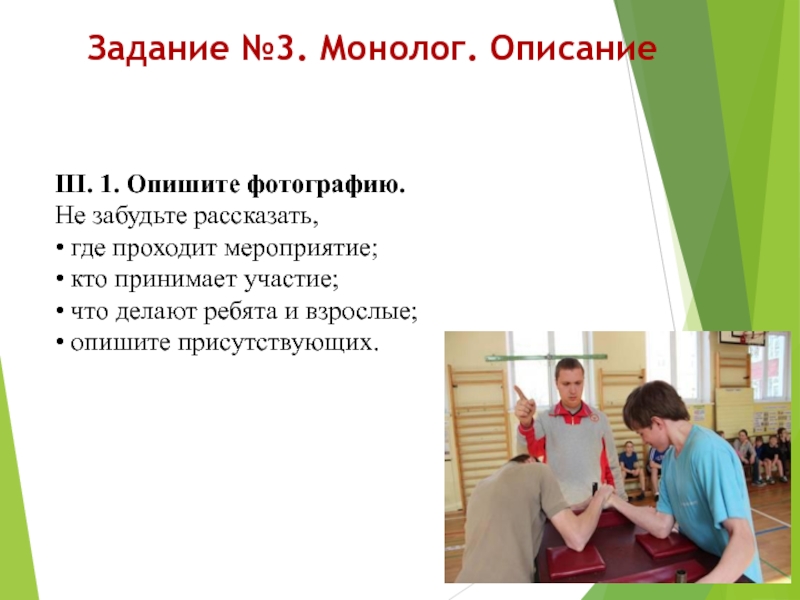 Задание №3. Монолог. Описание

III. 1. Опишите фотографию.
Не забудьте рассказать,
• где проходит мероприятие;
• кто принимает участие;
• что делают ребята и взрослые;
• опишите присутствующих.